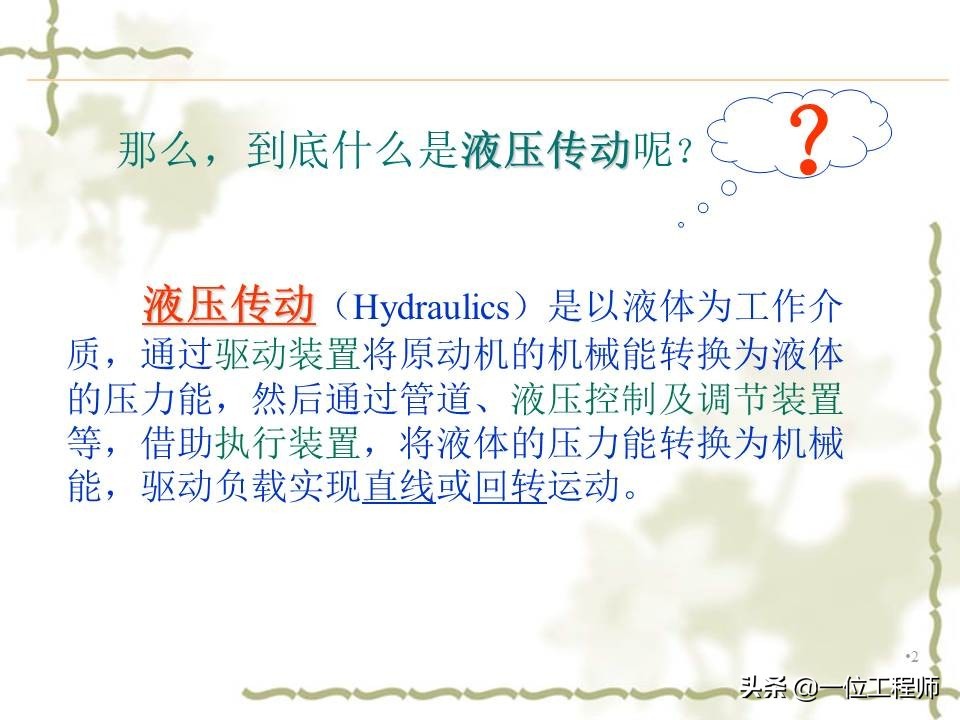 那么，到底什么是液压传动呢？

?

液压传动（Hydraulics）是以液体为工作介质，通过驱动装置将原动机的机械能转换为液体的压力能，然后通过管道、液压控制及调节装置等，借助执行装置，将液体的压力能转换为机械能，驱动负载实现直线或回转运动。

•2

头条 @一位工程师